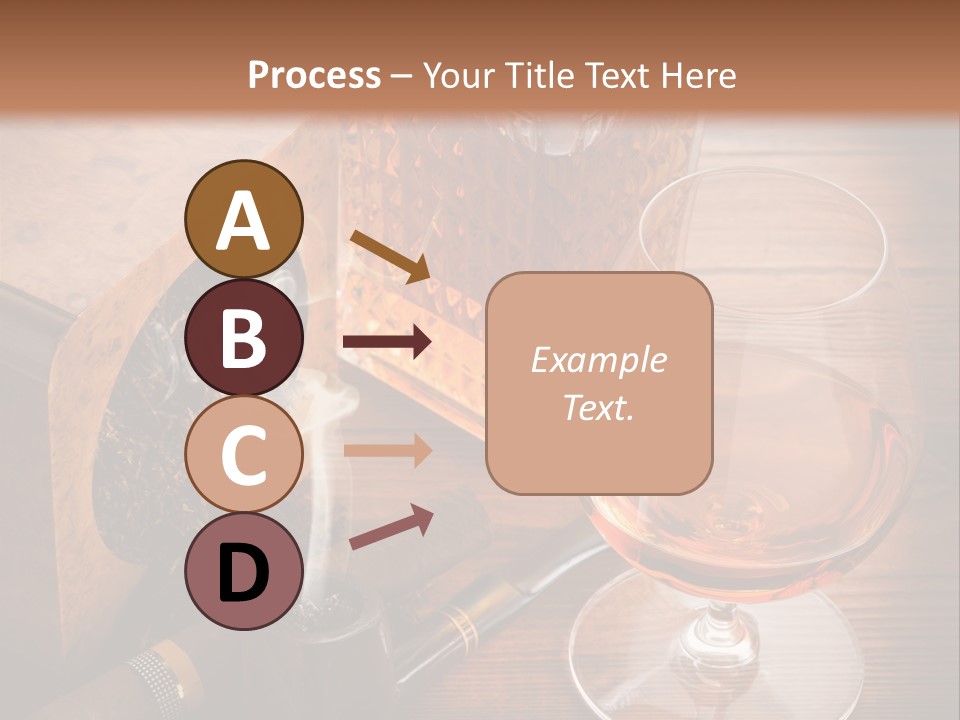 Process – Your Title Text Here

A

B

C

D

Example Text.